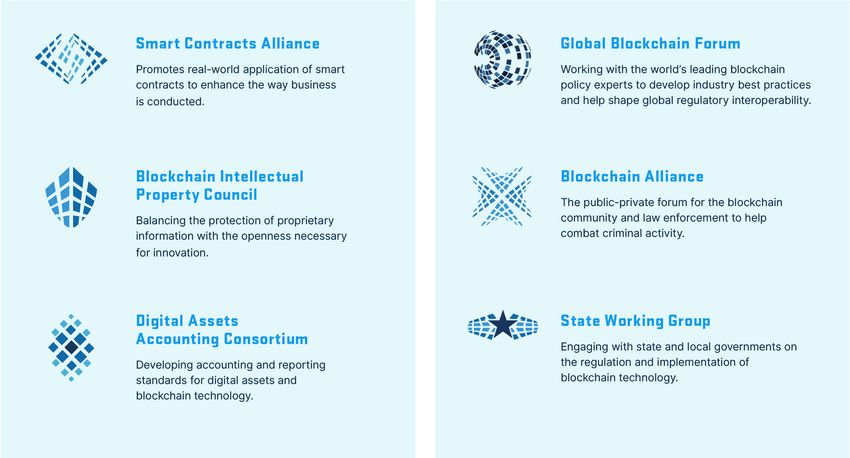 Smart Contracts Alliance

Promotes real-world application of smart contracts to enhance the way business is conducted.

Blockchain Intellectual Property Council

Balancing the protection of proprietary information with the openness necessary for innovation.

Digital Assets Accounting Consortium

Developing accounting and reporting standards for digital assets and blockchain technology.

Global Blockchain Forum

Working with the world's leading blockchain policy experts to develop industry best practices and help shape global regulatory interoperability.

Blockchain Alliance

The public-private forum for the blockchain community and law enforcement to help combat criminal activity.

State Working Group

Engaging with state and local governments on the regulation and implementation of blockchain technology.